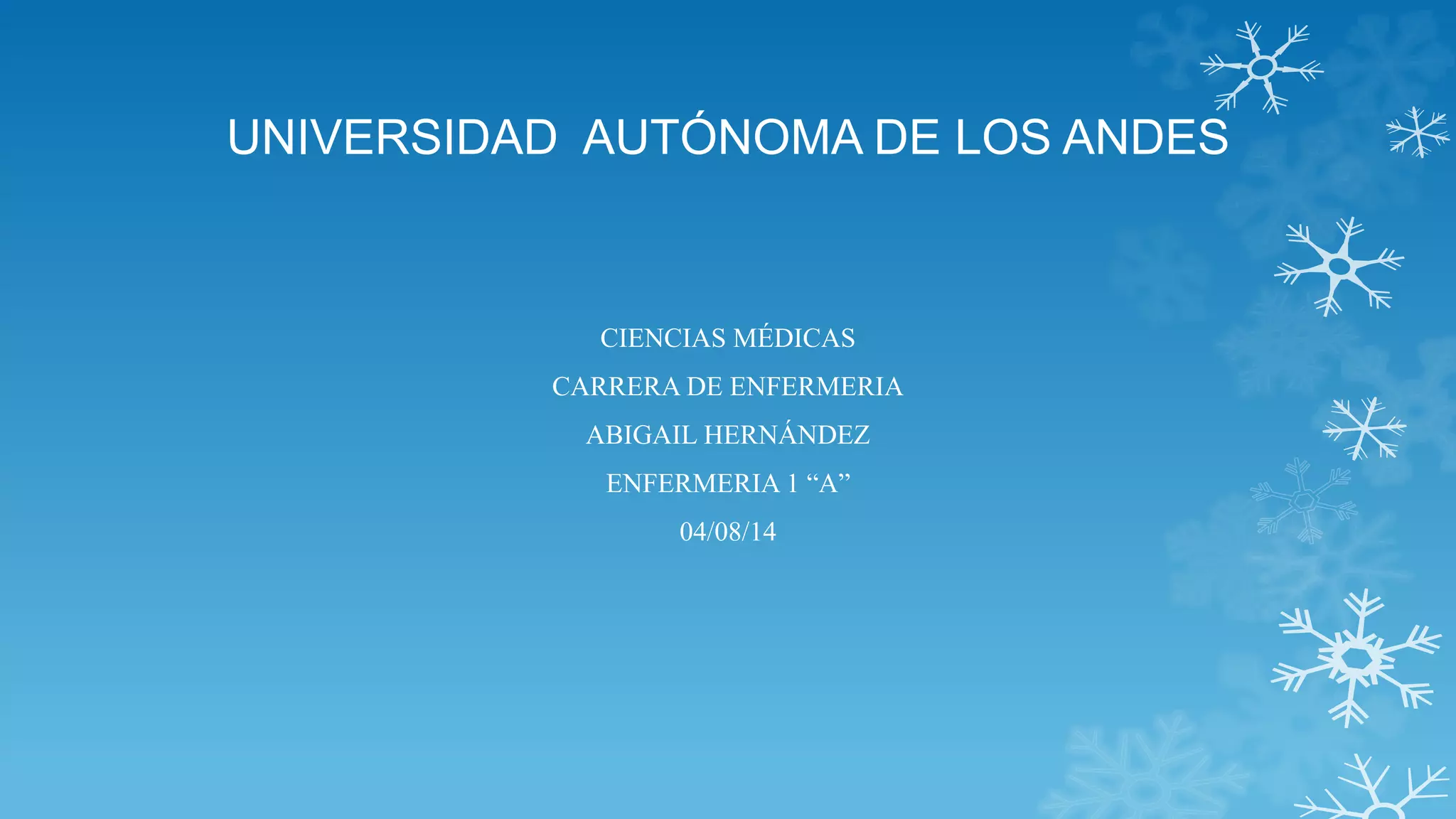 UNIVERSIDAD AUTÓNOMA DE LOS ANDES

CIENCIAS MÉDICAS

CARRERA DE ENFERMERIA

ABIGAIL HERNÁNDEZ

ENFERMERIA 1 “A”

04/08/14